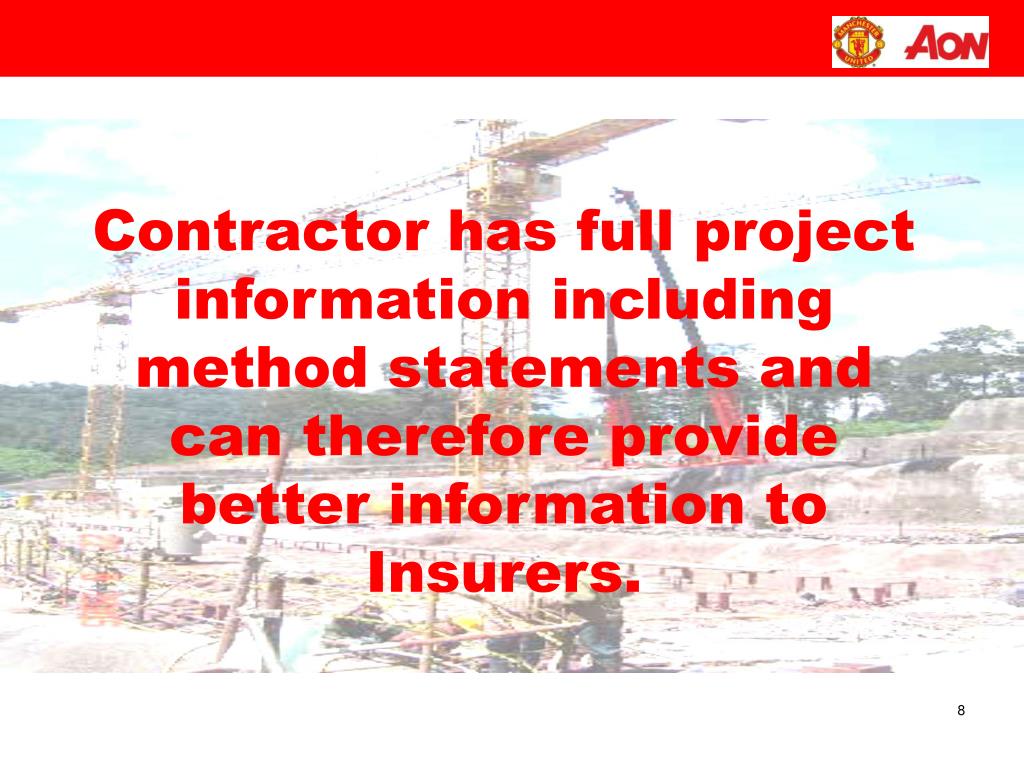 MANCHESTER UNITED AON

Contractor has full project information including method statements and can therefore provide better information to Insurers.

8